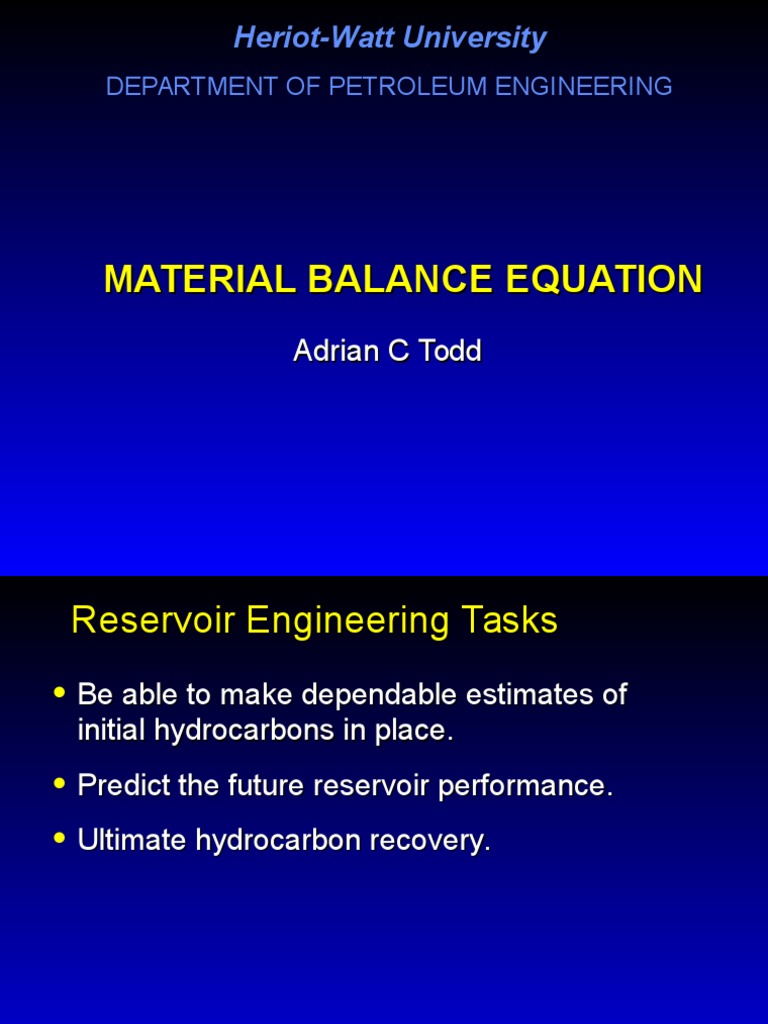 Heriot-Watt University

DEPARTMENT OF PETROLEUM ENGINEERING

MATERIAL BALANCE EQUATION

Adrian C Todd

Reservoir Engineering Tasks

• Be able to make dependable estimates of initial hydrocarbons in place.

• Predict the future reservoir performance.

• Ultimate hydrocarbon recovery.